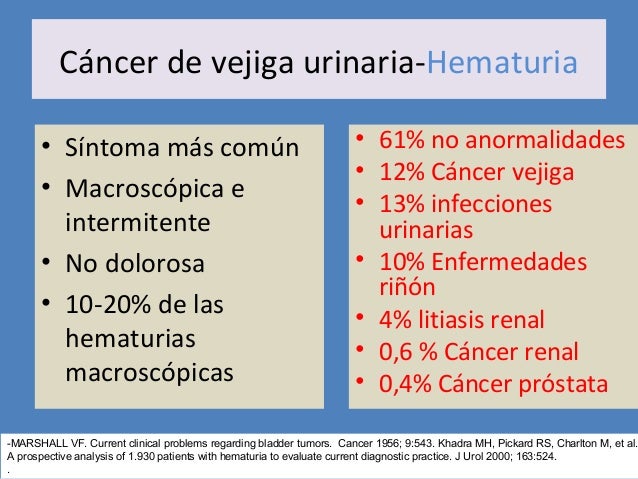 Cáncer de vejiga urinaria-Hematuria

• Síntoma más común
• Macroscópica e intermitente
• No dolorosa
• 10-20% de las hematurias macroscópicas

• 61% no anormalidades
• 12% Cáncer vejiga
• 13% infecciones urinarias
• 10% Enfermedades riñón
• 4% litiasis renal
• 0,6 % Cáncer renal
• 0,4% Cáncer próstata

-MARSHALL VF. Current clinical problems regarding bladder tumors. Cancer 1956; 9:543. Khadra MH, Pickard RS, Charlton M, et al. A prospective analysis of 1.930 patients with hematuria to evaluate current diagnostic practice. J Urol 2000; 163:524.
.